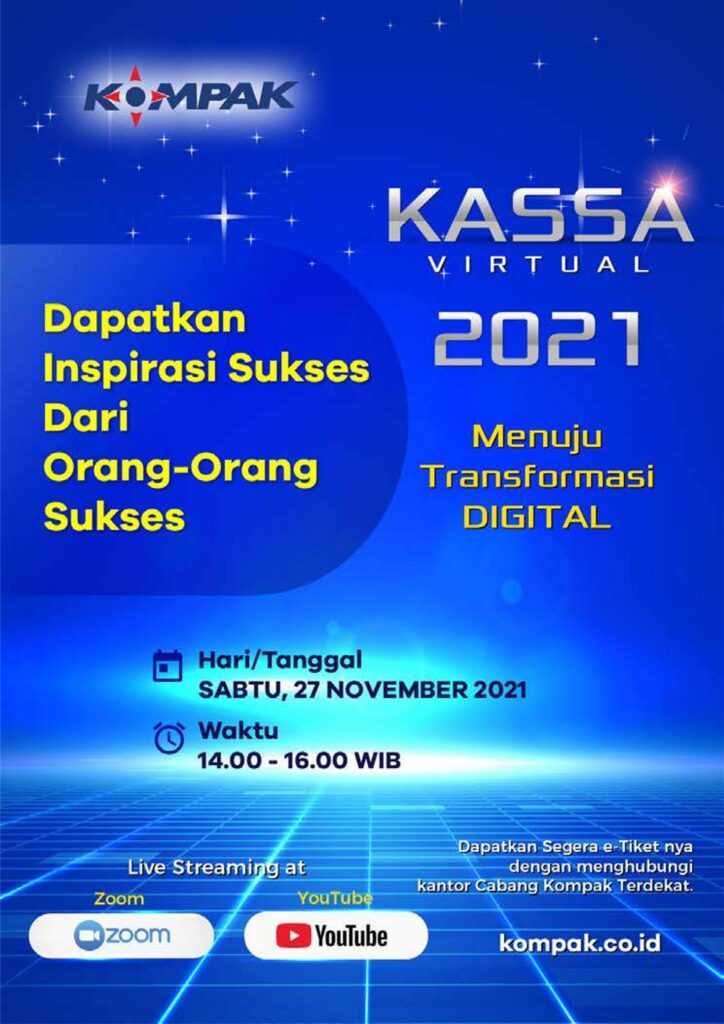 KOMPAK

KASSA
VIRTUAL
2021

Dapatkan Inspirasi Sukses Dari Orang-Orang Sukses

Menuju Transformasi DIGITAL

Hari/Tanggal
SABTU, 27 NOVEMBER 2021

Waktu
14.00 - 16.00 WIB

Live Streaming at
Zoom
zoom
YouTube
YouTube

Dapatkan Segera e-Tiket nya dengan menghubungi kantor Cabang Kompak Terdekat.

kompak.co.id